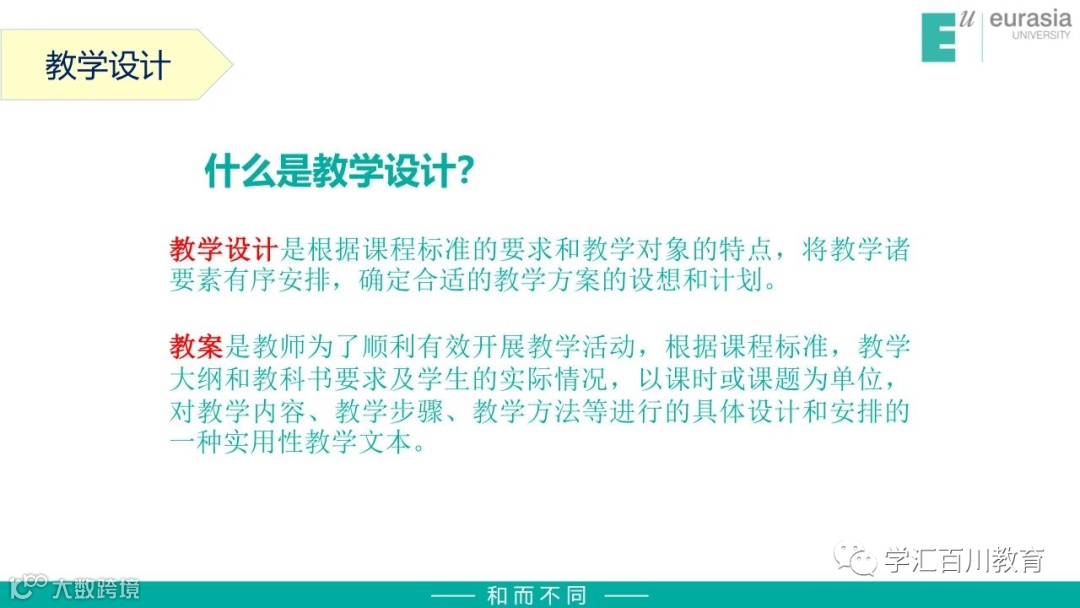 教学设计

Eu eurasia UNIVERSITY

什么是教学设计?

教学设计是根据课程标准的要求和教学对象的特点，将教学诸要素有序安排，确定合适的教学方案的设想和计划。

教案是教师为了顺利有效开展教学活动，根据课程标准，教学大纲和教科书要求及学生的实际情况，以课时或课题为单位，对教学内容、教学步骤、教学方法等进行的具体设计和安排的一种实用性教学文本。

学汇百川教育

大数跨境

—— 和而不同 ——